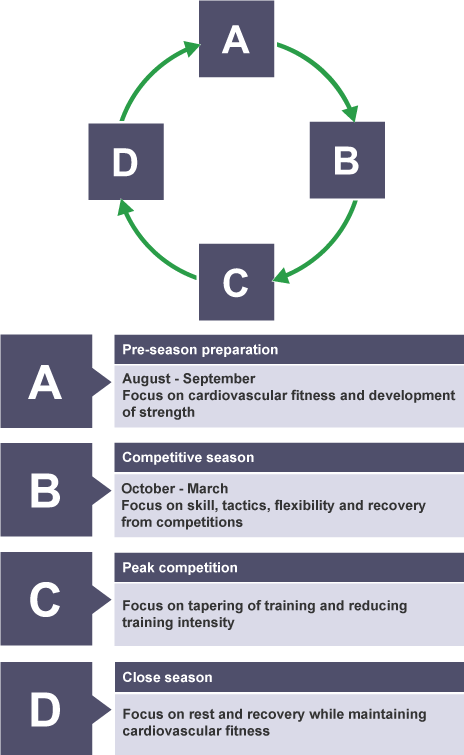 A

B

C

D

A

Pre-season preparation

August - September
Focus on cardiovascular fitness and development of strength

B

Competitive season

October - March
Focus on skill, tactics, flexibility and recovery from competitions

C

Peak competition

Focus on tapering of training and reducing training intensity

D

Close season

Focus on rest and recovery while maintaining cardiovascular fitness